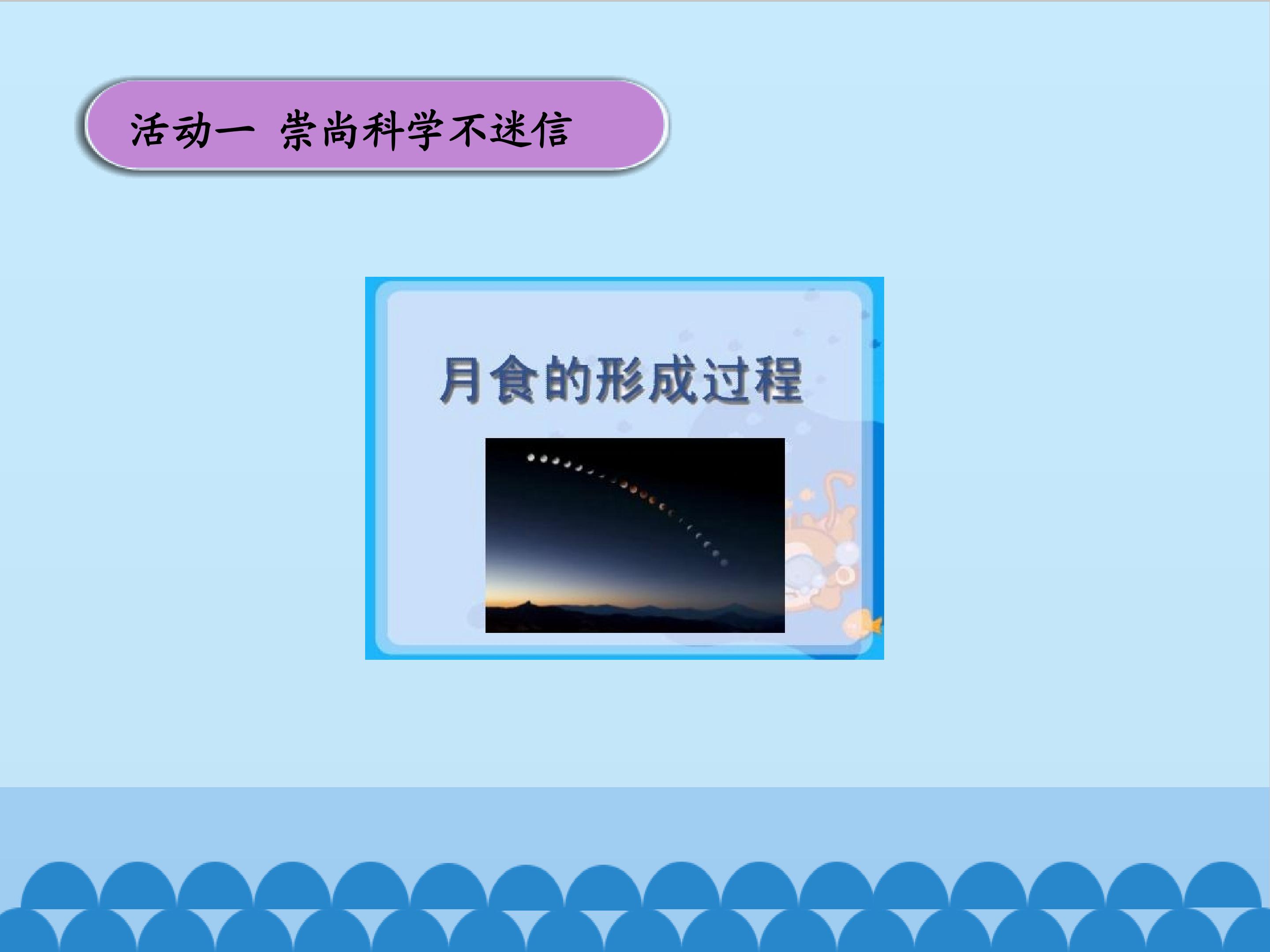 活动一 崇尚科学不迷信

月食的形成过程